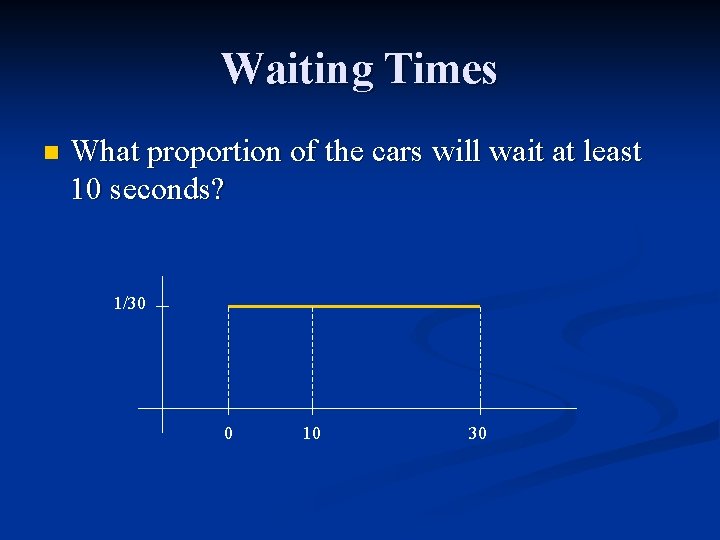 Waiting Times

What proportion of the cars will wait at least 10 seconds?

1/30

0
10
30